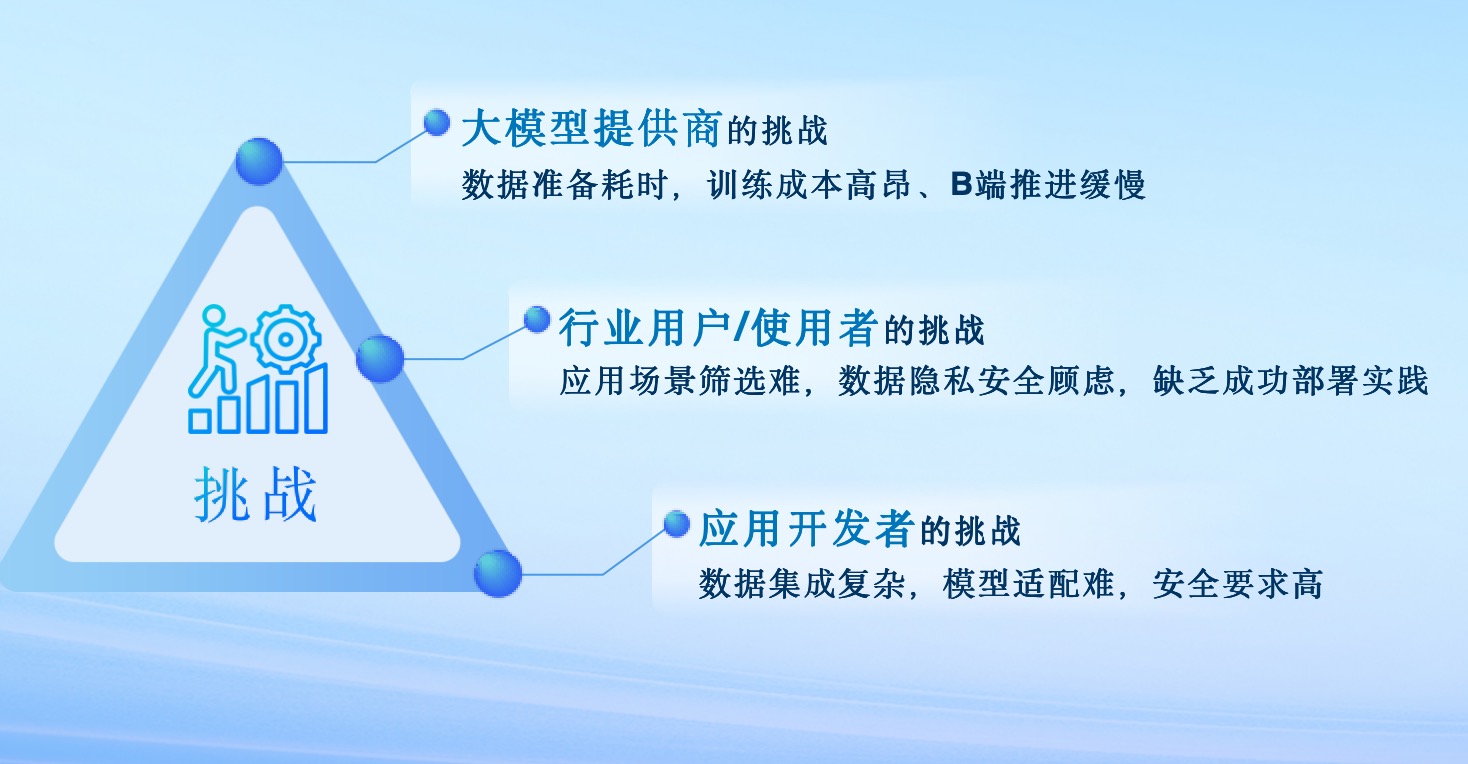 挑战

大模型提供商的挑战
数据准备耗时，训练成本高昂、B端推进缓慢

行业用户/使用者的挑战
应用场景筛选难，数据隐私安全顾虑，缺乏成功部署实践

应用开发者的挑战
数据集成复杂，模型适配难，安全要求高